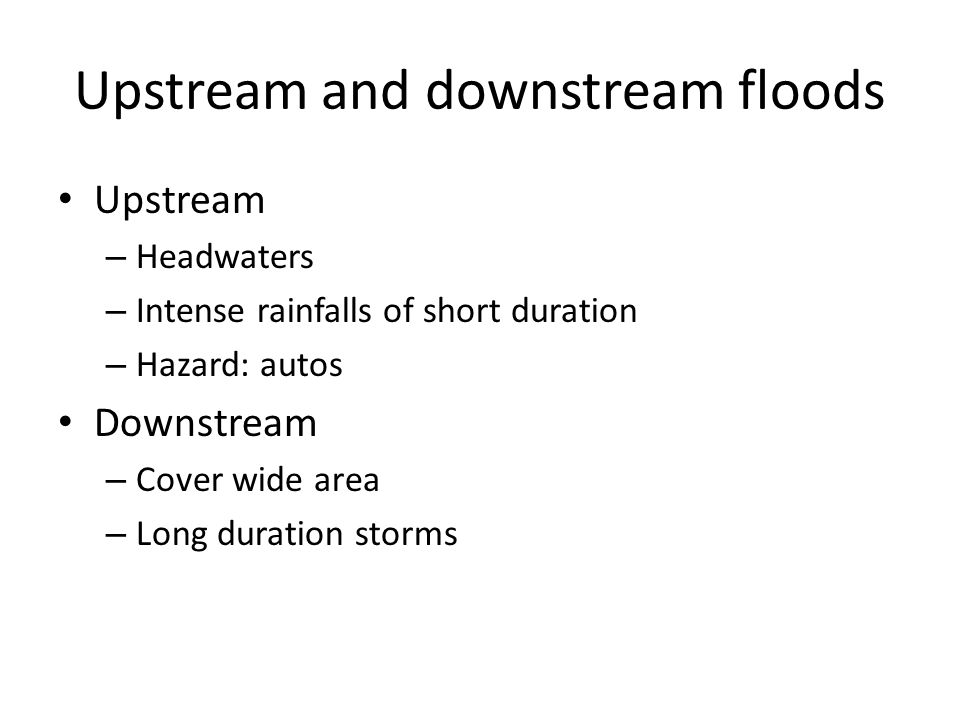 Upstream and downstream floods

• Upstream
– Headwaters
– Intense rainfalls of short duration
– Hazard: autos
• Downstream
– Cover wide area
– Long duration storms